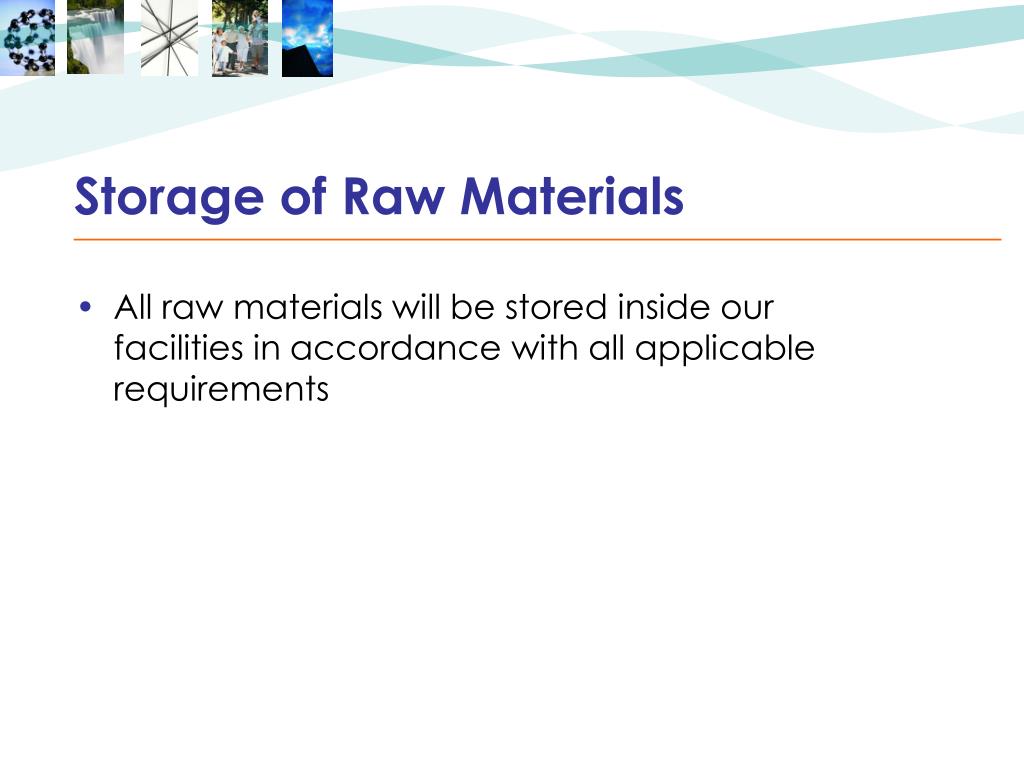 Storage of Raw Materials

• All raw materials will be stored inside our facilities in accordance with all applicable requirements